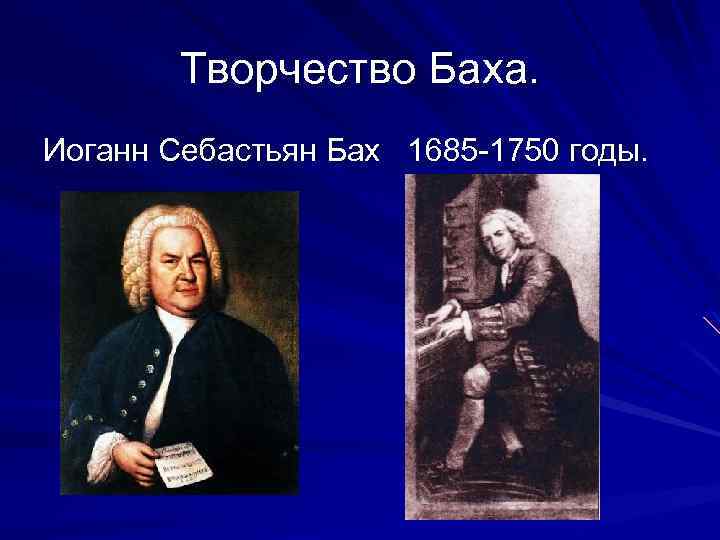 Творчество Баха.

Иоганн Себастьян Бах 1685-1750 годы.